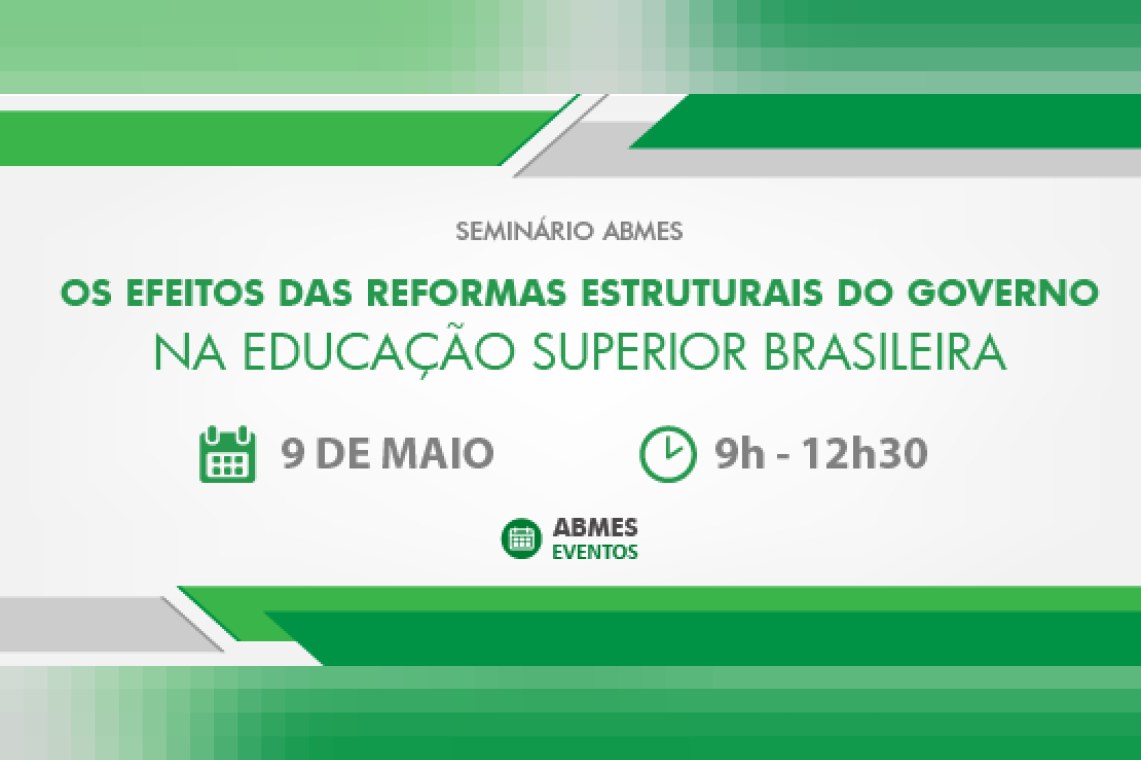 SEMINÁRIO ABMES

OS EFEITOS DAS REFORMAS ESTRUTURAIS DO GOVERNO
NA EDUCAÇÃO SUPERIOR BRASILEIRA

9 DE MAIO

9h - 12h30

ABMES
EVENTOS